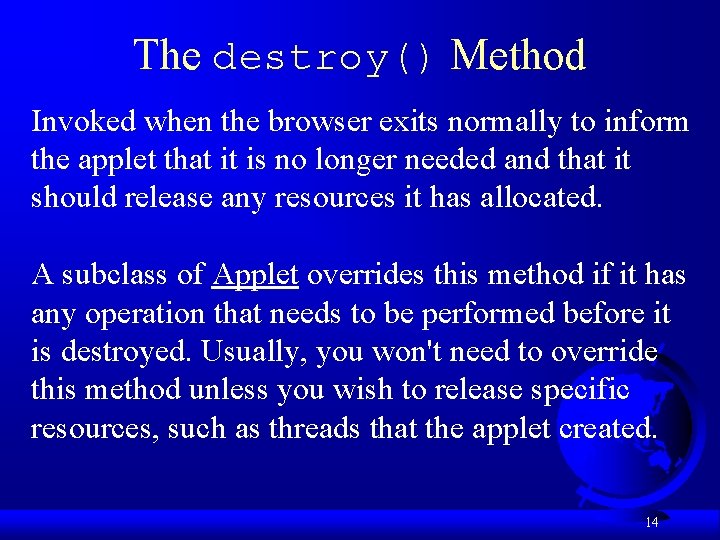 The destroy() Method

Invoked when the browser exits normally to inform the applet that it is no longer needed and that it should release any resources it has allocated.

A subclass of Applet overrides this method if it has any operation that needs to be performed before it is destroyed. Usually, you won't need to override this method unless you wish to release specific resources, such as threads that the applet created.

14